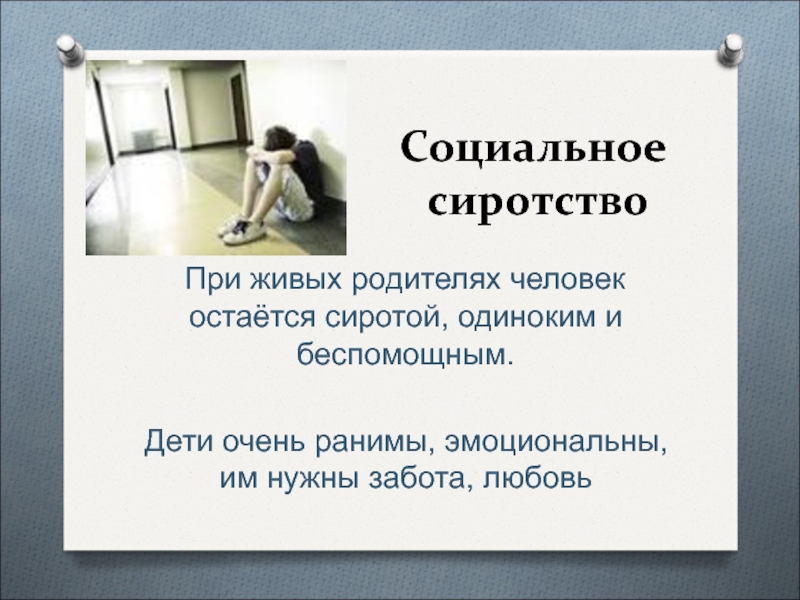 Социальное сиротство

При живых родителях человек остаётся сиротой, одиноким и беспомощным.

Дети очень ранимы, эмоциональны, им нужны забота, любовь